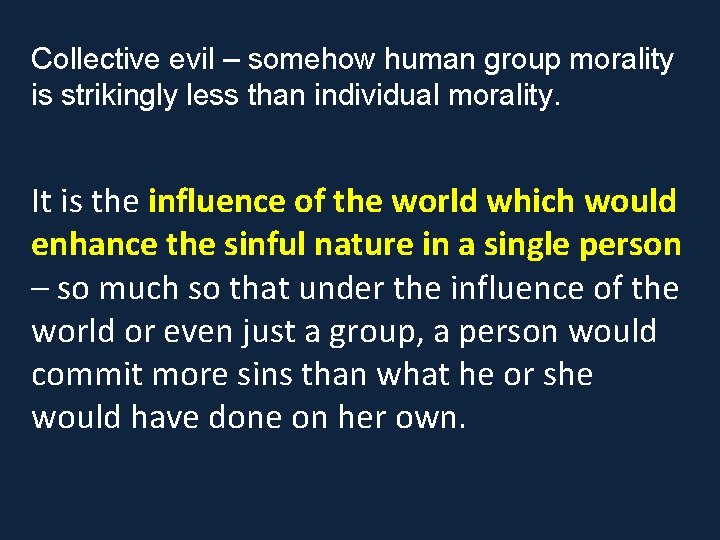 Collective evil – somehow human group morality is strikingly less than individual morality.

It is the influence of the world which would enhance the sinful nature in a single person – so much so that under the influence of the world or even just a group, a person would commit more sins than what he or she would have done on her own.